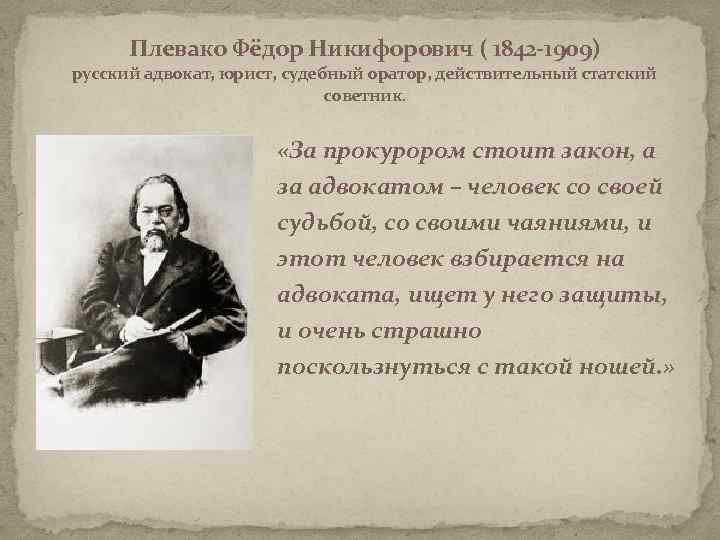 Плевако Фёдор Никифорович ( 1842-1909)
русский адвокат, юрист, судебный оратор, действительный статский советник.

«За прокурором стоит закон, а за адвокатом – человек со своей судьбой, со своими чаяниями, и этот человек взбирается на адвоката, ищет у него защиты, и очень страшно поскользнуться с такой ношей.»